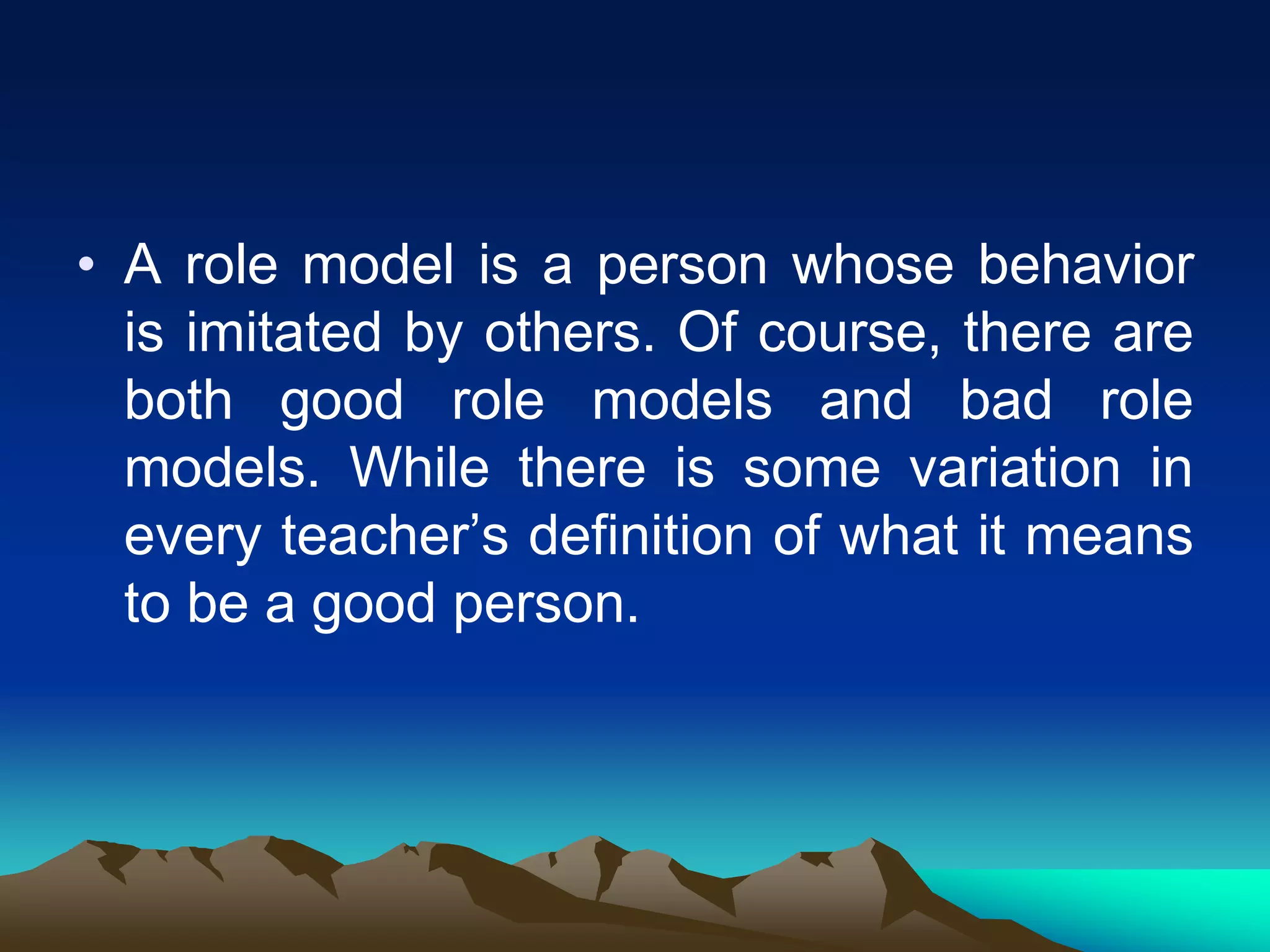 • A role model is a person whose behavior is imitated by others. Of course, there are both good role models and bad role models. While there is some variation in every teacher’s definition of what it means to be a good person.